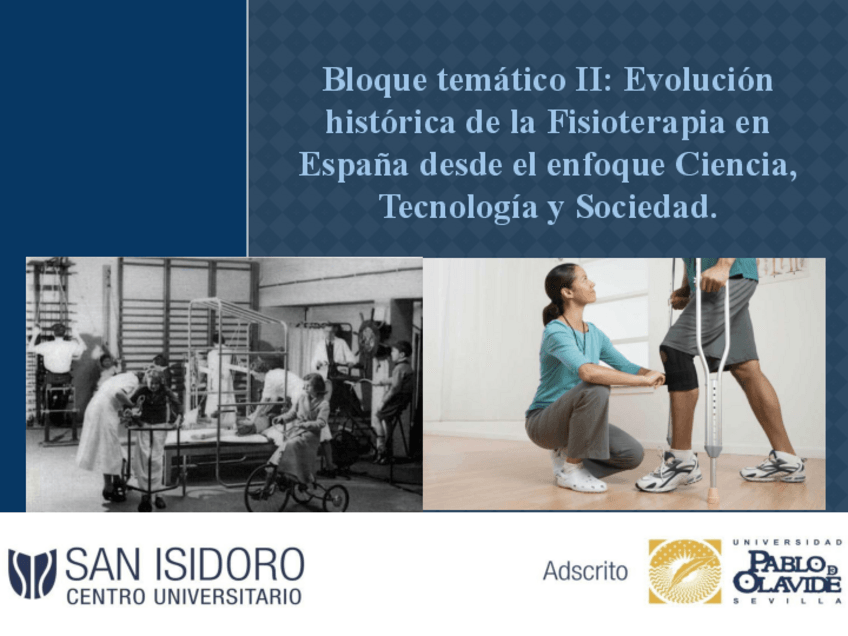 Bloque temático II: Evolución histórica de la Fisioterapia en España desde el enfoque Ciencia, Tecnología y Sociedad.

SAN ISIDORO
CENTRO UNIVERSITARIO

Adscrito

UNIVERSIDAD
PABLO DE OLAVIDE
SEVILLA